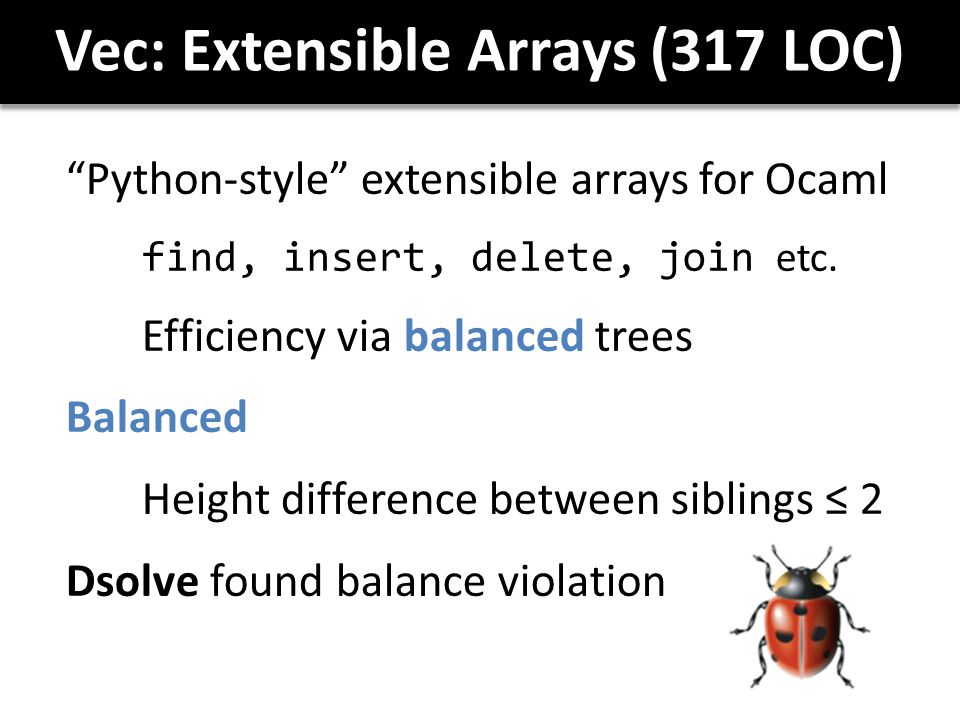 Vec: Extensible Arrays (317 LOC)

"Python-style" extensible arrays for Ocaml

find, insert, delete, join etc.

Efficiency via balanced trees

Balanced

Height difference between siblings ≤ 2

Dsolve found balance violation